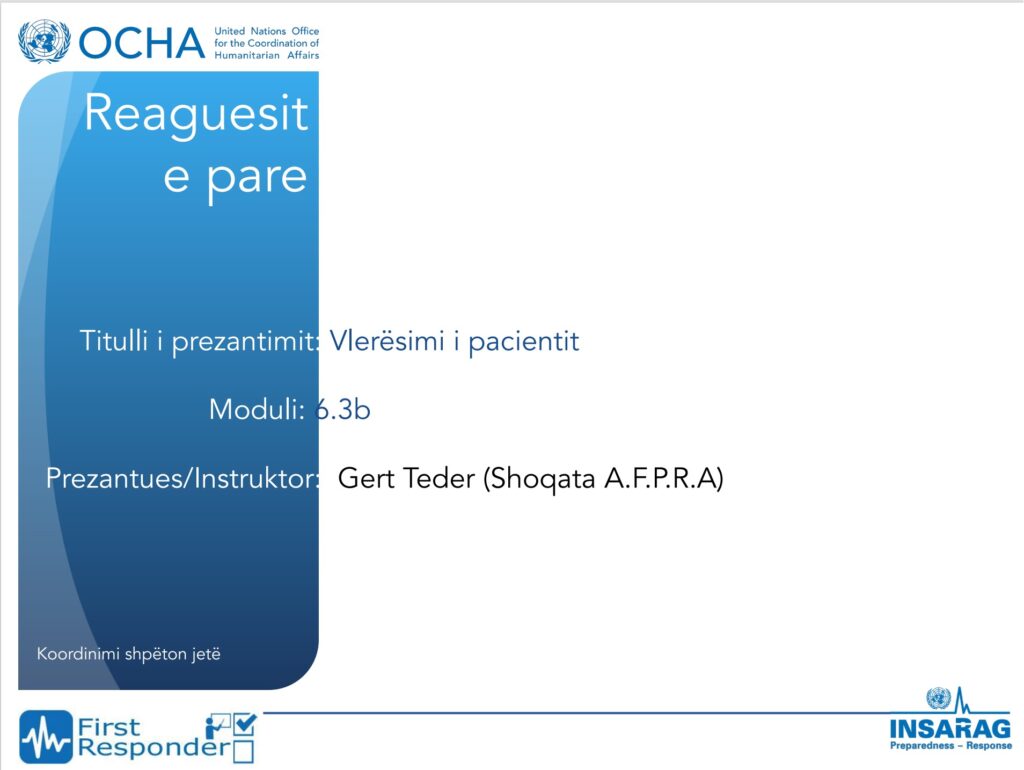 OCHA United Nations Office for the Coordination of Humanitarian Affairs

Reaguesit e pare

Titulli i prezantimit: Vlerësimi i pacientit

Moduli: 6.3b

Prezantues/Instruktor: Gert Teder (Shoqata A.F.P.R.A)

Koordinimi shpëton jetë

First Responder

INSARAG
Preparedness – Response